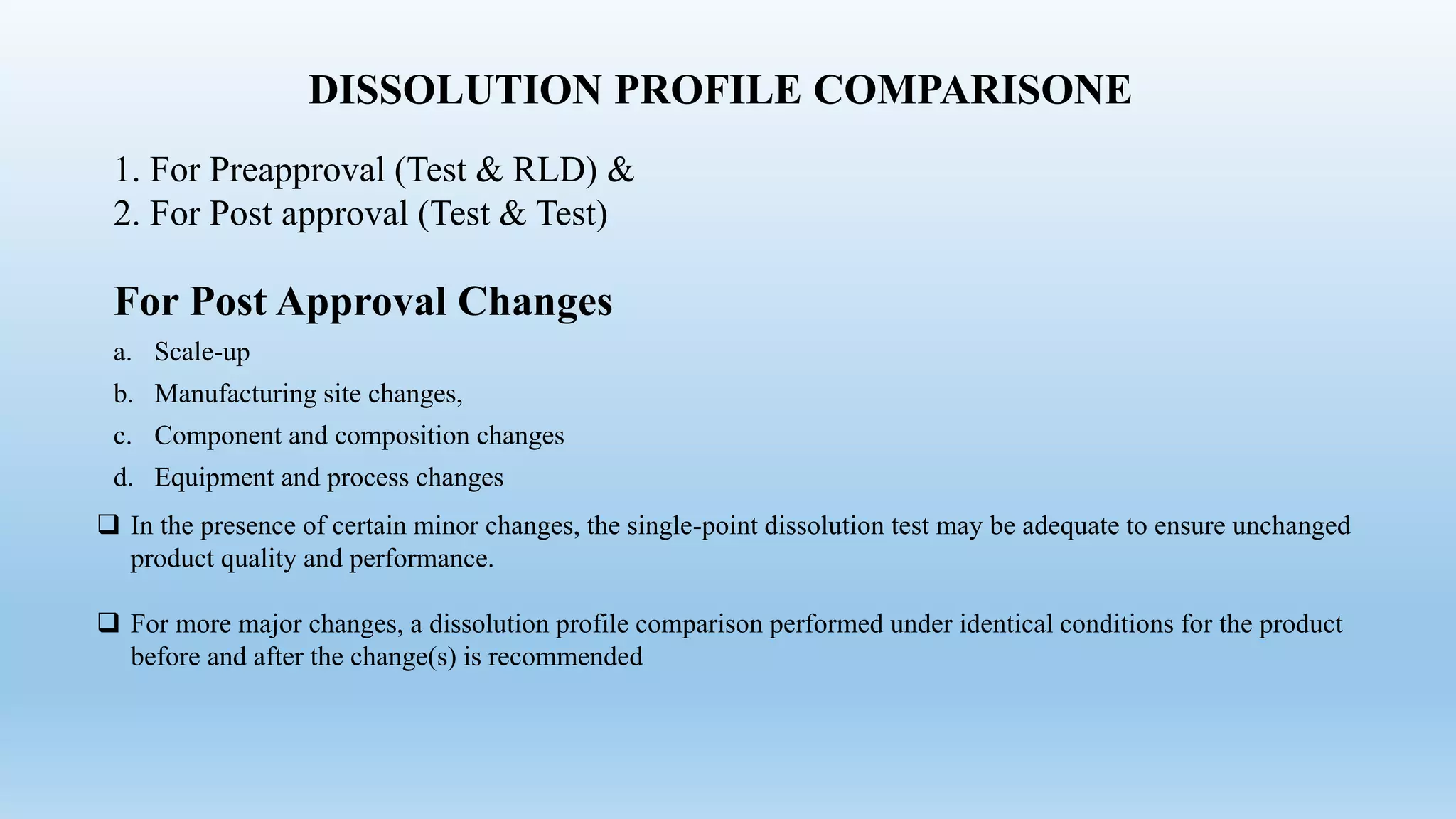 DISSOLUTION PROFILE COMPARISONE

1. For Preapproval (Test & RLD) &
2. For Post approval (Test & Test)

For Post Approval Changes

a. Scale-up
b. Manufacturing site changes,
c. Component and composition changes
d. Equipment and process changes

❑ In the presence of certain minor changes, the single-point dissolution test may be adequate to ensure unchanged product quality and performance.

❑ For more major changes, a dissolution profile comparison performed under identical conditions for the product before and after the change(s) is recommended